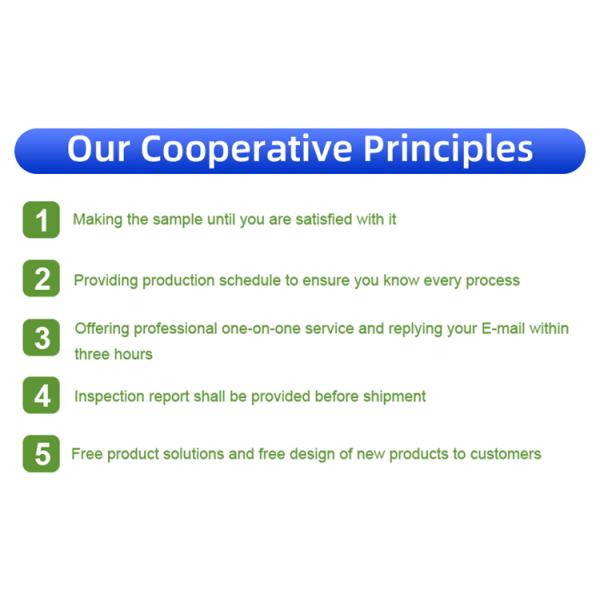 Our Cooperative Principles

1 Making the sample until you are satisfied with it

2 Providing production schedule to ensure you know every process

3 Offering professional one-on-one service and replying your E-mail within three hours

4 Inspection report shall be provided before shipment

5 Free product solutions and free design of new products to customers